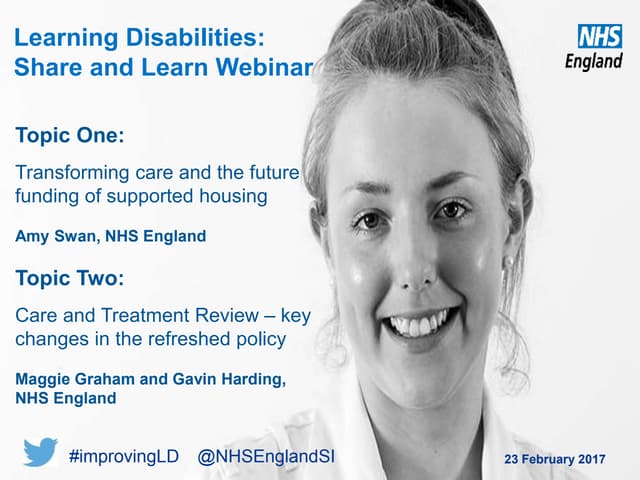 Learning Disabilities:
Share and Learn Webinar

NHS
England

Topic One:

Transforming care and the future funding of supported housing

Amy Swan, NHS England

Topic Two:

Care and Treatment Review – key changes in the refreshed policy

Maggie Graham and Gavin Harding, NHS England

#improvingLD @NHSEnglandSI

23 February 2017